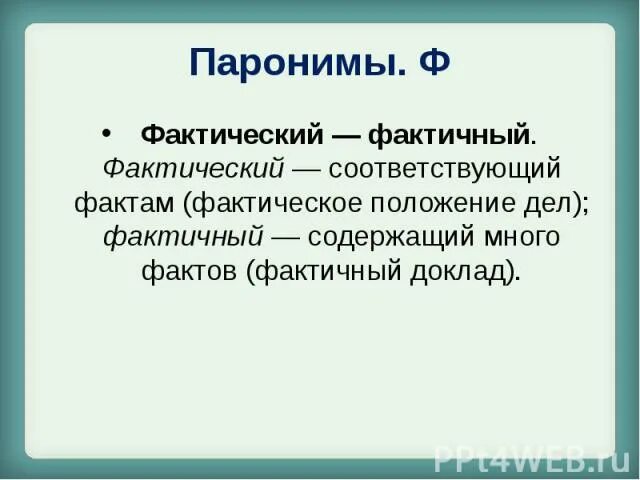 Паронимы. Ф

• Фактический — фактичный. Фактический — соответствующий фактам (фактическое положение дел); фактичный — содержащий много фактов (фактичный доклад).

PPt4WEB.ru